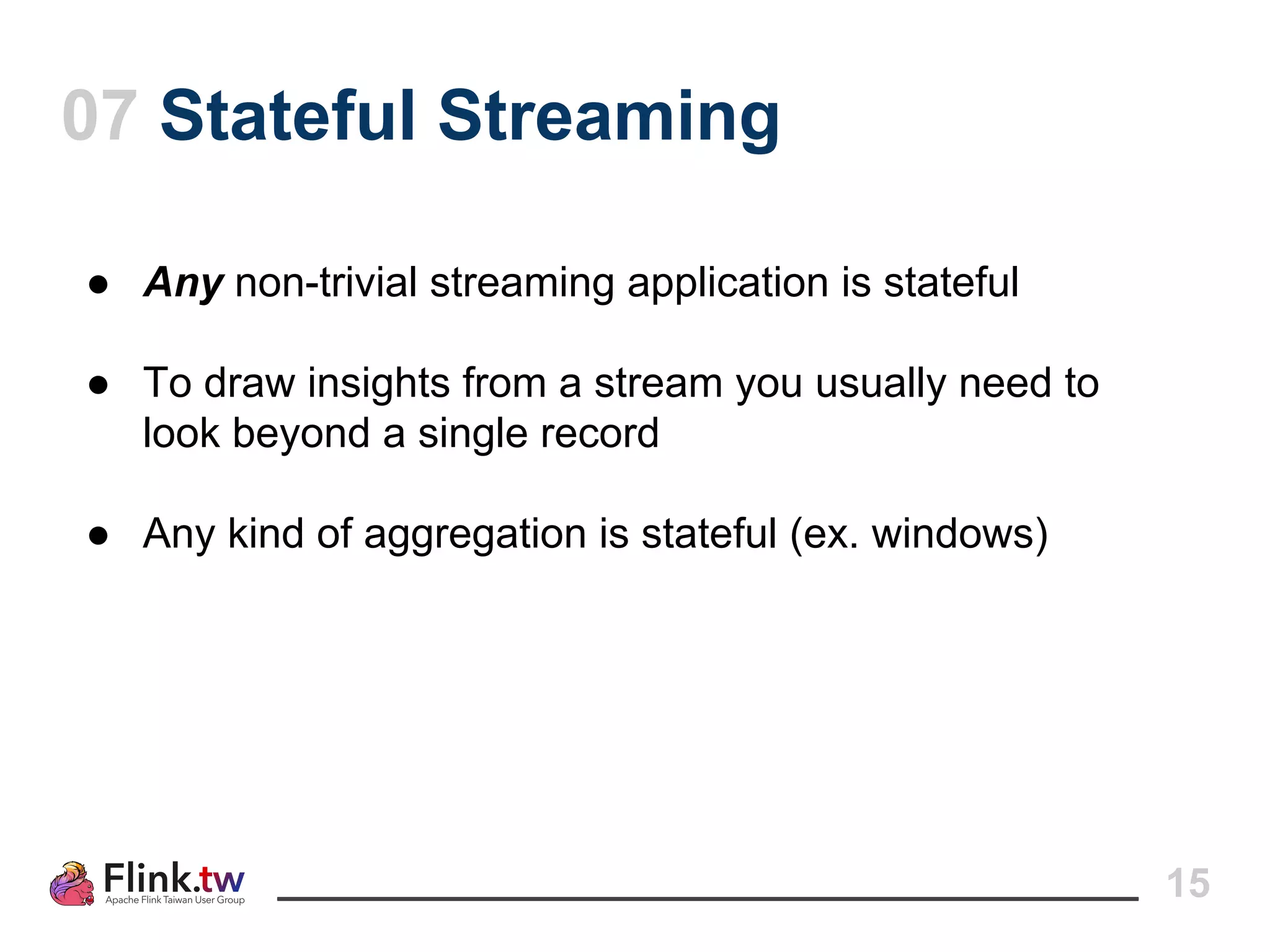 07 Stateful Streaming

● Any non-trivial streaming application is stateful

● To draw insights from a stream you usually need to look beyond a single record

● Any kind of aggregation is stateful (ex. windows)

Flink.tw
Apache Flink Taiwan User Group

15